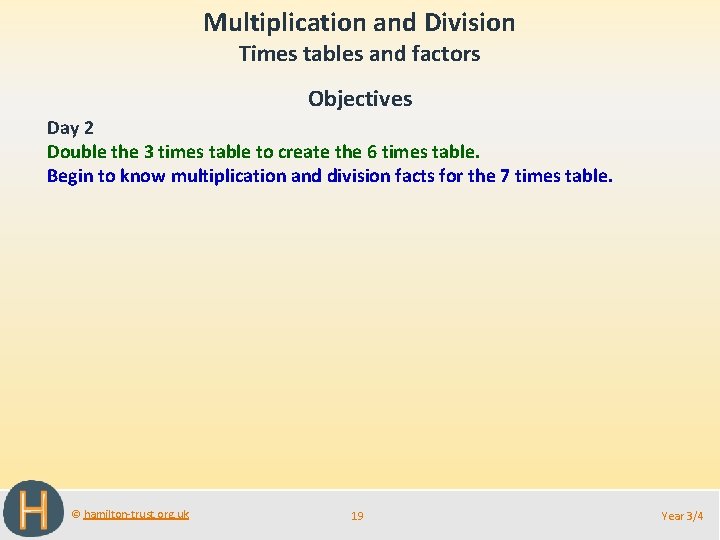 Multiplication and Division
Times tables and factors

Objectives

Day 2
Double the 3 times table to create the 6 times table.
Begin to know multiplication and division facts for the 7 times table.

H

© hamilton-trust.org.uk

19

Year 3/4